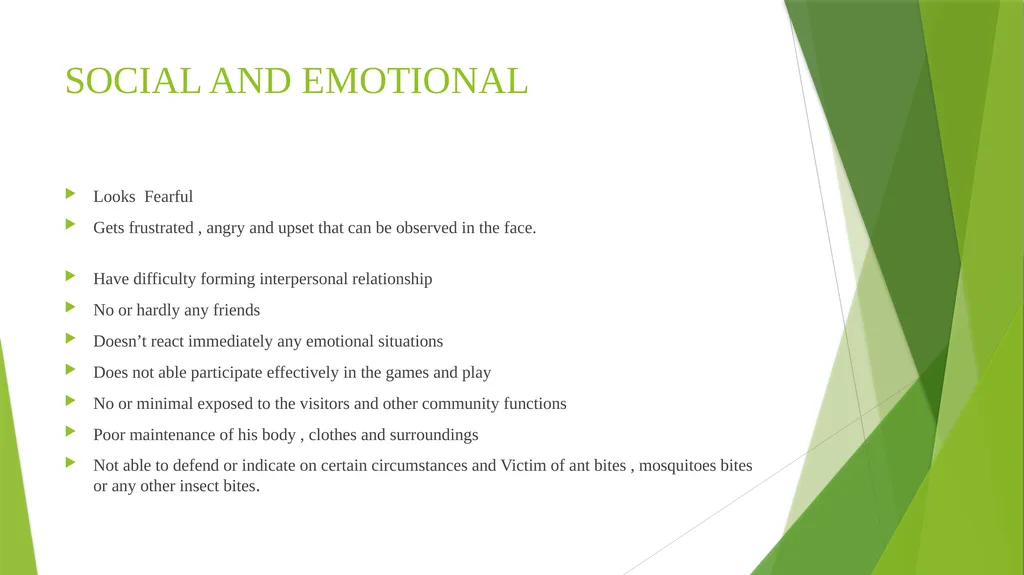 SOCIAL AND EMOTIONAL

Looks  Fearful

Gets frustrated , angry and upset that can be observed in the face.

Have difficulty forming interpersonal relationship

No or hardly any friends

Doesn’t react immediately any emotional situations

Does not able participate effectively in the games and play

No or minimal exposed to the visitors and other community functions

Poor maintenance of his body , clothes and surroundings

Not able to defend or indicate on certain circumstances and Victim of ant bites , mosquitoes bites or any other insect bites.